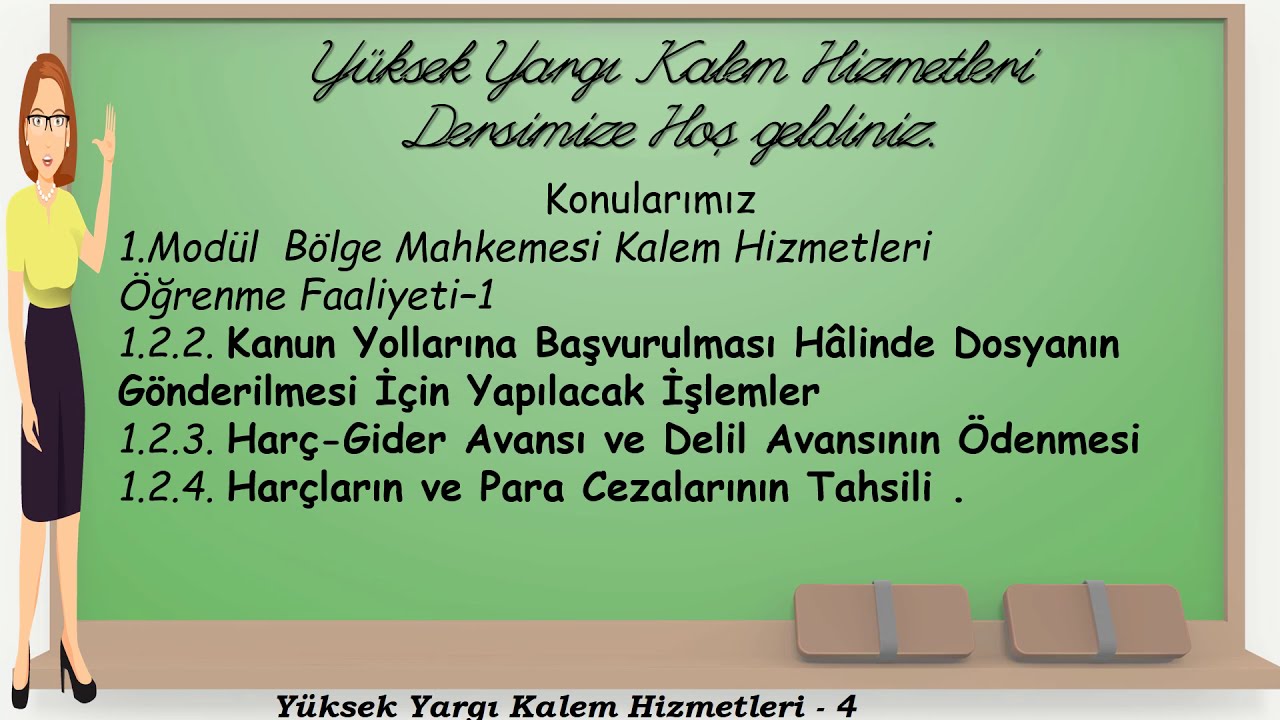 Yüksek Yargı Kalem Hizmetleri
Dersimize Hoş geldiniz.

Konularımız

1.Modül Bölge Mahkemesi Kalem Hizmetleri
Öğrenme Faaliyeti–1
1.2.2. Kanun Yollarına Başvurulması Hâlinde Dosyanın Gönderilmesi İçin Yapılacak İşlemler
1.2.3. Harç-Gider Avansı ve Delil Avansının Ödenmesi
1.2.4. Harçların ve Para Cezalarının Tahsili .

Yüksek Yargı Kalem Hizmetleri - 4